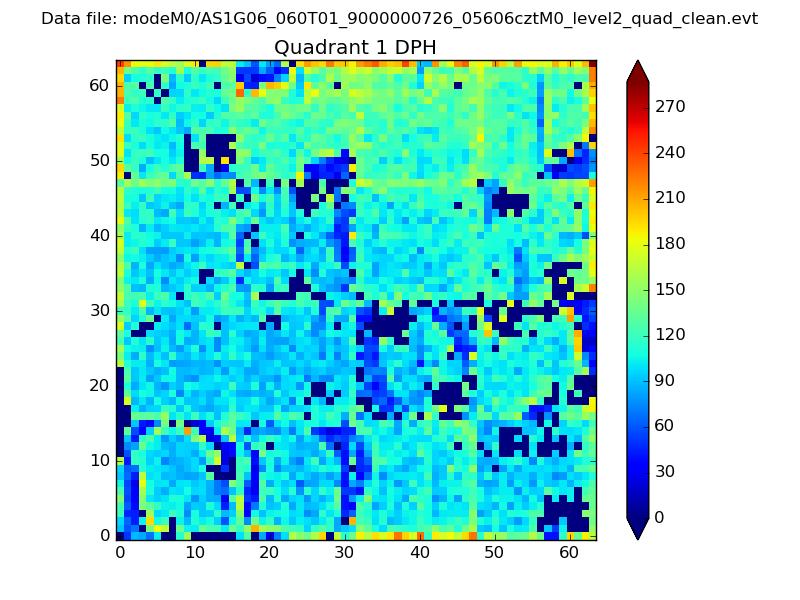 Data file: modeM0/AS1G06_060T01_9000000726_05606cztM0_level2_quad_clean.evt

Quadrant 1 DPH

60
50
40
30
20
10
0

0 10 20 30 40 50 60

270
240
210
180
150
120
90
60
30
0